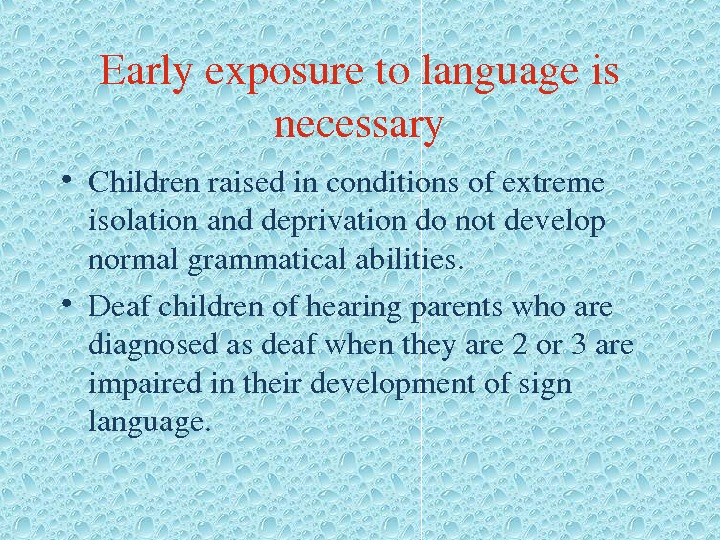 Early exposure to language is necessary

• Children raised in conditions of extreme isolation and deprivation do not develop normal grammatical abilities.

• Deaf children of hearing parents who are diagnosed as deaf when they are 2 or 3 are impaired in their development of sign language.